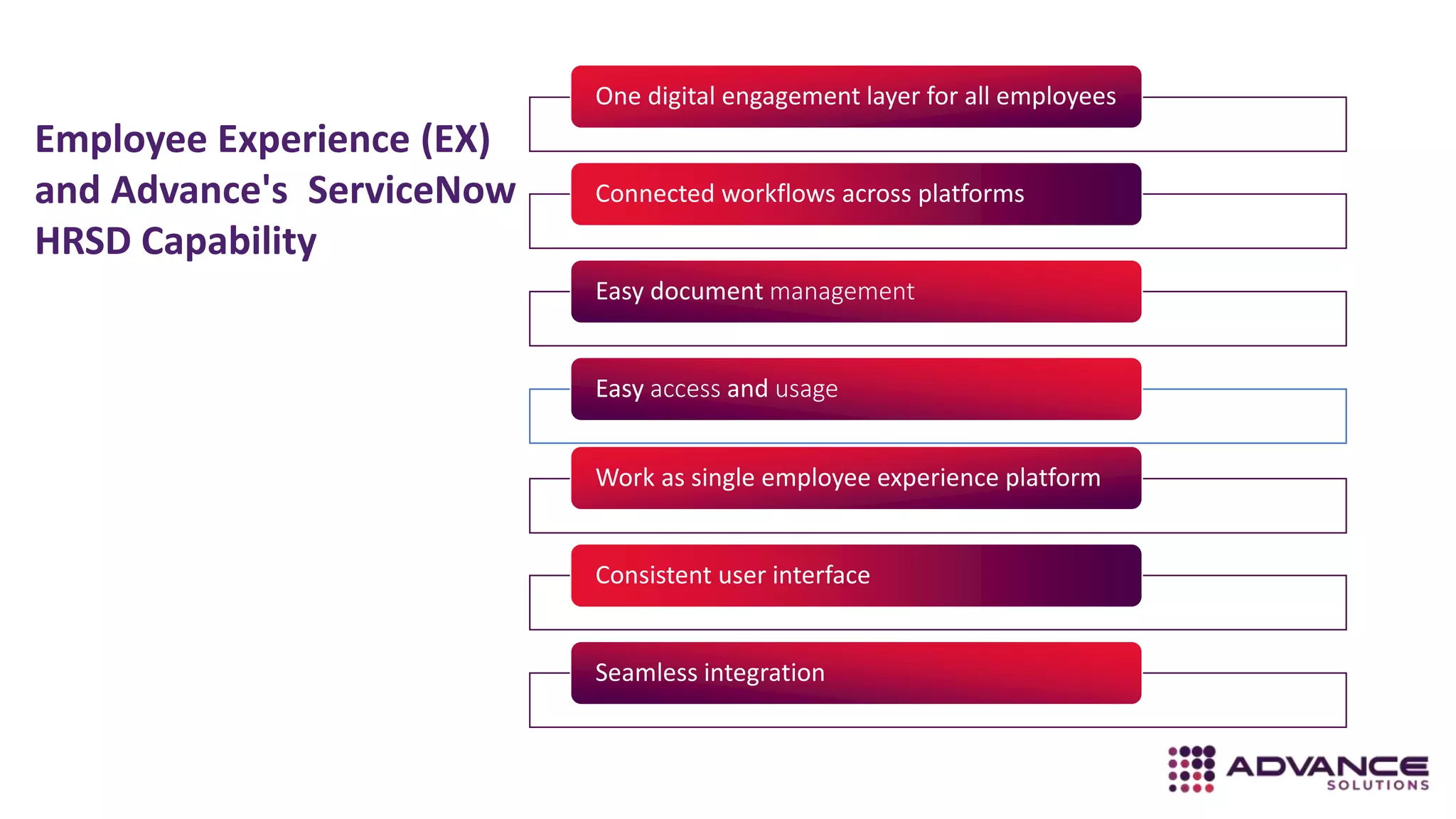 Employee Experience (EX) and Advance's ServiceNow HRSD Capability

One digital engagement layer for all employees

Connected workflows across platforms

Easy document management

Easy access and usage

Work as single employee experience platform

Consistent user interface

Seamless integration

ADVANCE SOLUTIONS